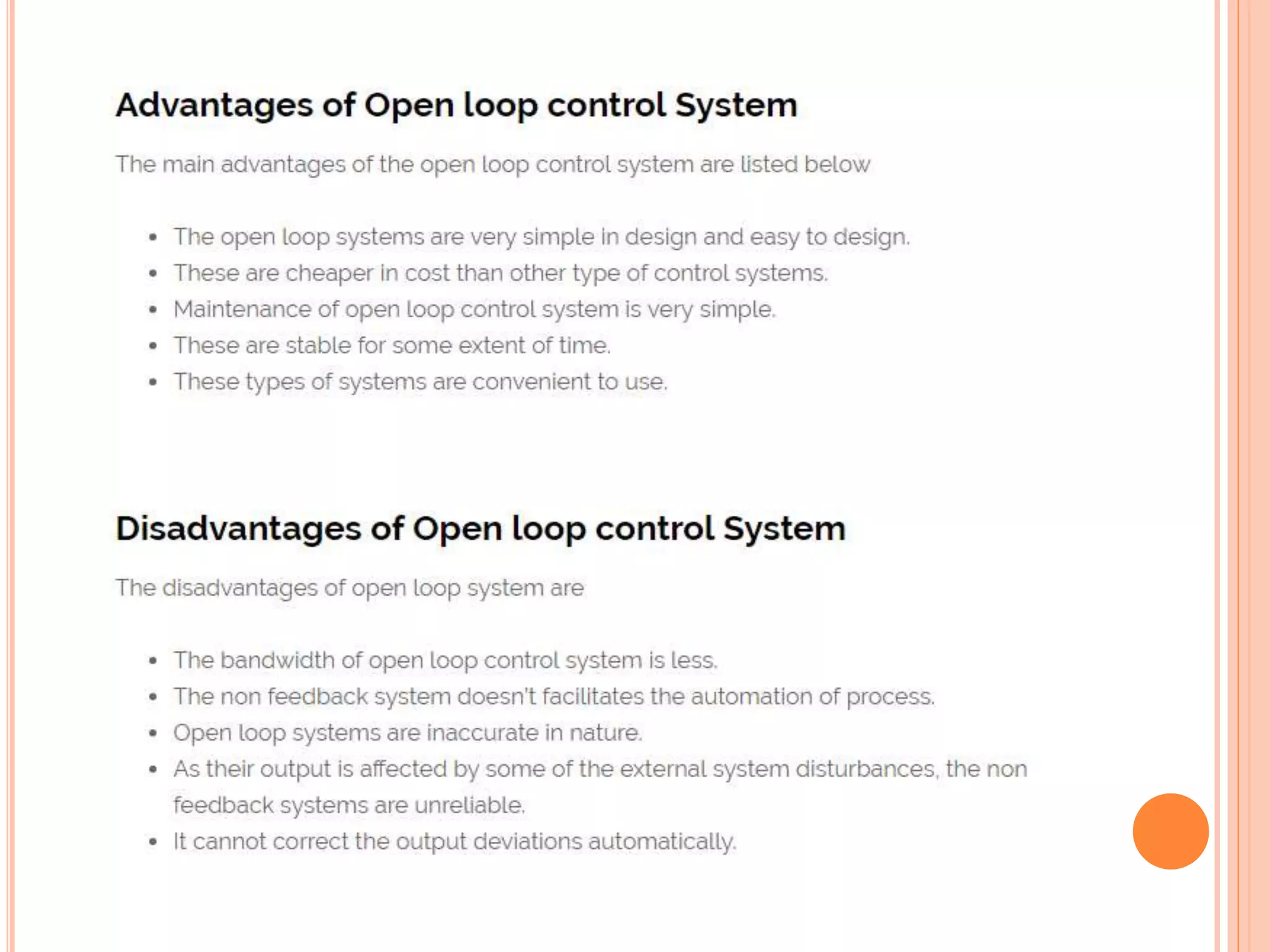 Advantages of Open loop control System

The main advantages of the open loop control system are listed below

- The open loop systems are very simple in design and easy to design.
- These are cheaper in cost than other type of control systems.
- Maintenance of open loop control system is very simple.
- These are stable for some extent of time.
- These types of systems are convenient to use.

Disadvantages of Open loop control System

The disadvantages of open loop system are

- The bandwidth of open loop control system is less.
- The non feedback system doesn't facilitates the automation of process.
- Open loop systems are inaccurate in nature.
- As their output is affected by some of the external system disturbances, the non feedback systems are unreliable.
- It cannot correct the output deviations automatically.